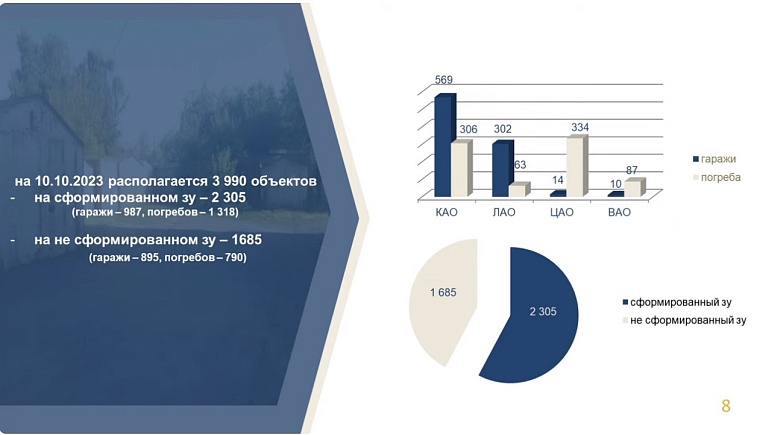 на 10.10.2023 располагается 3 990 объектов
- на сформированном зу – 2 305
(гаражи – 987, погребов – 1 318)

- на не сформированном зу – 1685
(гаражи – 895, погребов – 790)

569
306
302
63
14
334
10
87
КАО
ЛАО
ЦАО
ВАО
гаражи
погреба

1 685
2 305
сформированный зу
не сформированный зу

8